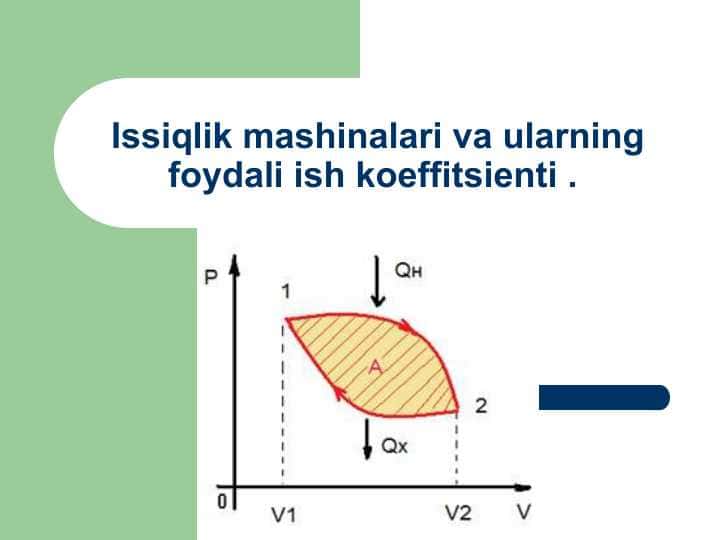 Issiqlik mashinalari va ularning foydali ish koeffitsienti .

P

1

Qн

A

2

Qx

0

V1

V2

V